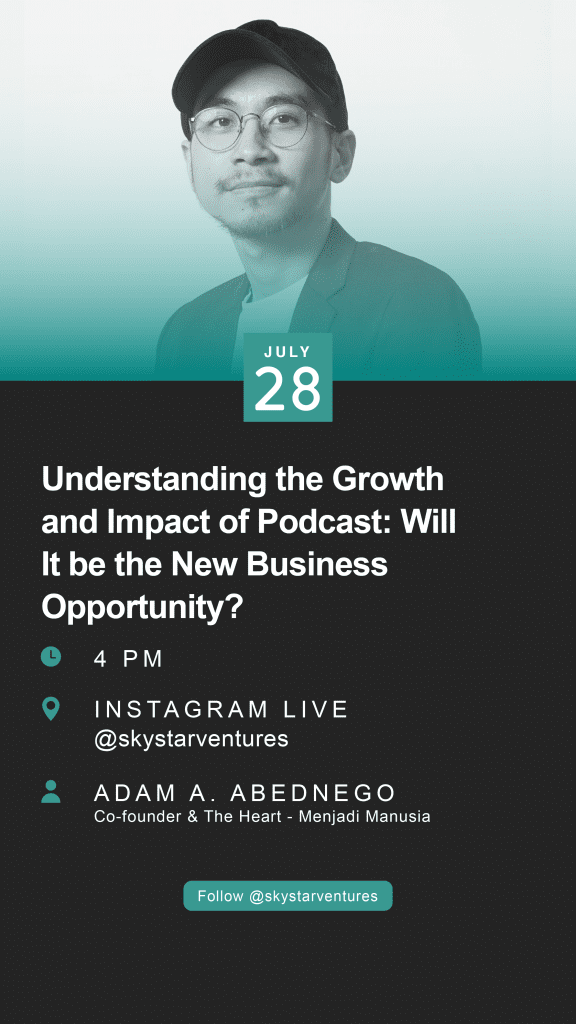 JULY
28

Understanding the Growth and Impact of Podcast: Will It be the New Business Opportunity?

4 PM

INSTAGRAM LIVE
@skystarventures

ADAM A. ABEDNEGO
Co-founder & The Heart - Menjadi Manusia

Follow @skystarventures